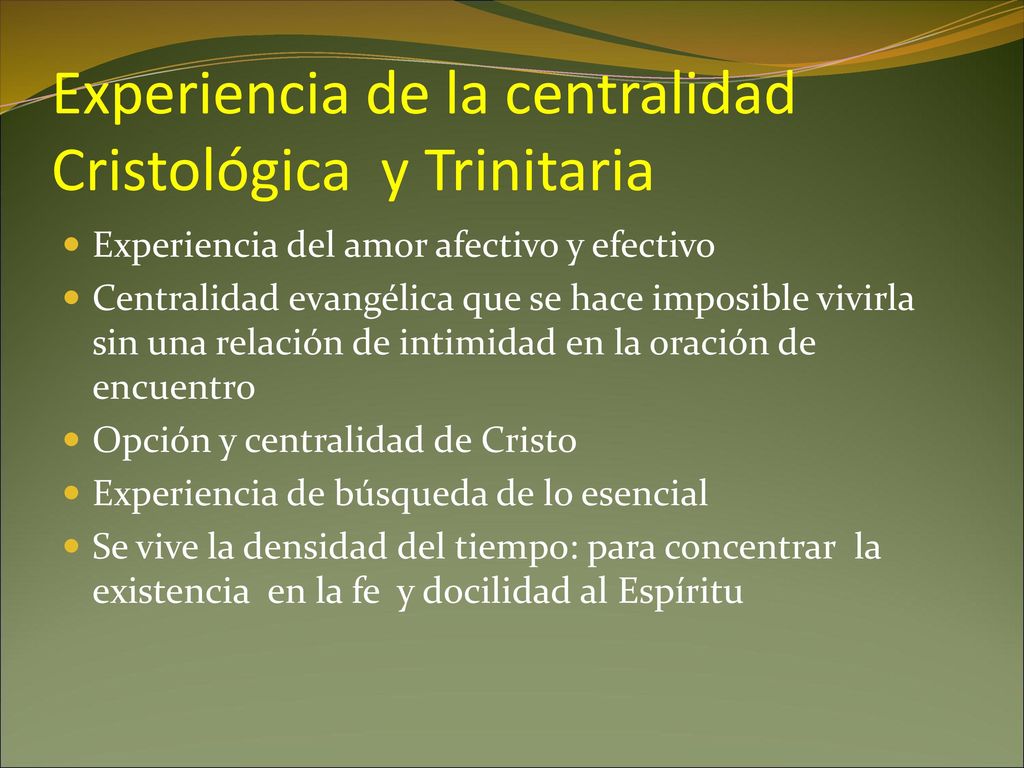 Experiencia de la centralidad Cristológica y Trinitaria

- Experiencia del amor afectivo y efectivo
- Centralidad evangélica que se hace imposible vivirla sin una relación de intimidad en la oración de encuentro
- Opción y centralidad de Cristo
- Experiencia de búsqueda de lo esencial
- Se vive la densidad del tiempo: para concentrar la existencia en la fe y docilidad al Espíritu